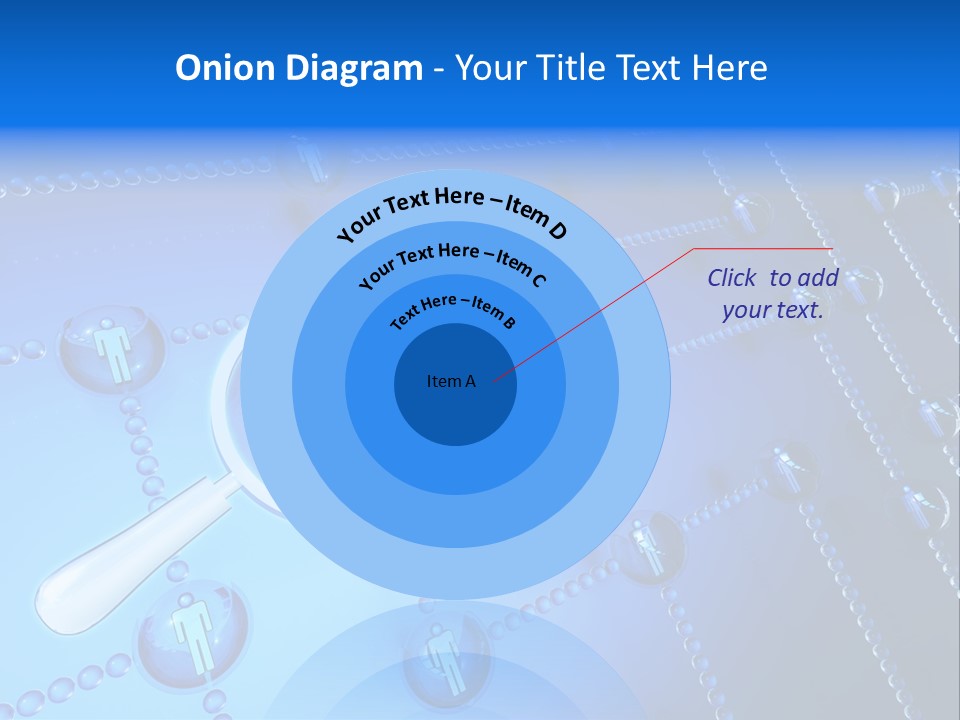 Onion Diagram - Your Title Text Here

Your Text Here – Item D

Your Text Here – Item C

Text Here – Item B

Item A

Click to add your text.